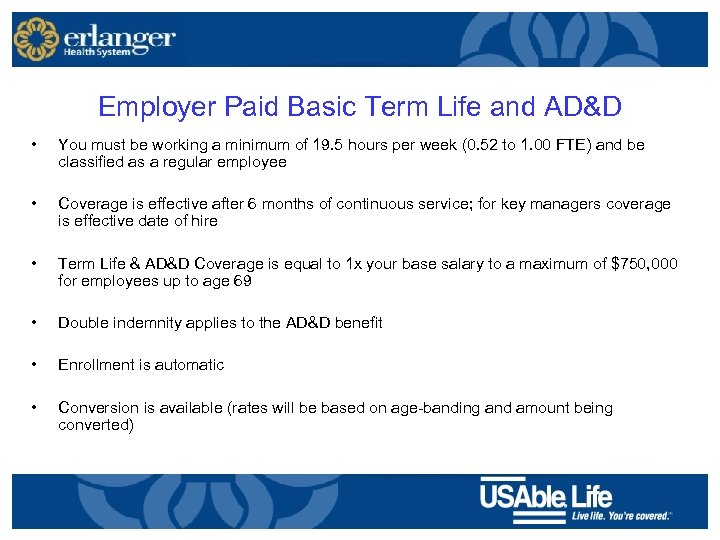 erlanger
Health System

Employer Paid Basic Term Life and AD&D

• You must be working a minimum of 19.5 hours per week (0.52 to 1.00 FTE) and be classified as a regular employee

• Coverage is effective after 6 months of continuous service; for key managers coverage is effective date of hire

• Term Life & AD&D Coverage is equal to 1x your base salary to a maximum of $750,000 for employees up to age 69

• Double indemnity applies to the AD&D benefit

• Enrollment is automatic

• Conversion is available (rates will be based on age-banding and amount being converted)

USAble Life
Live life. You're covered.